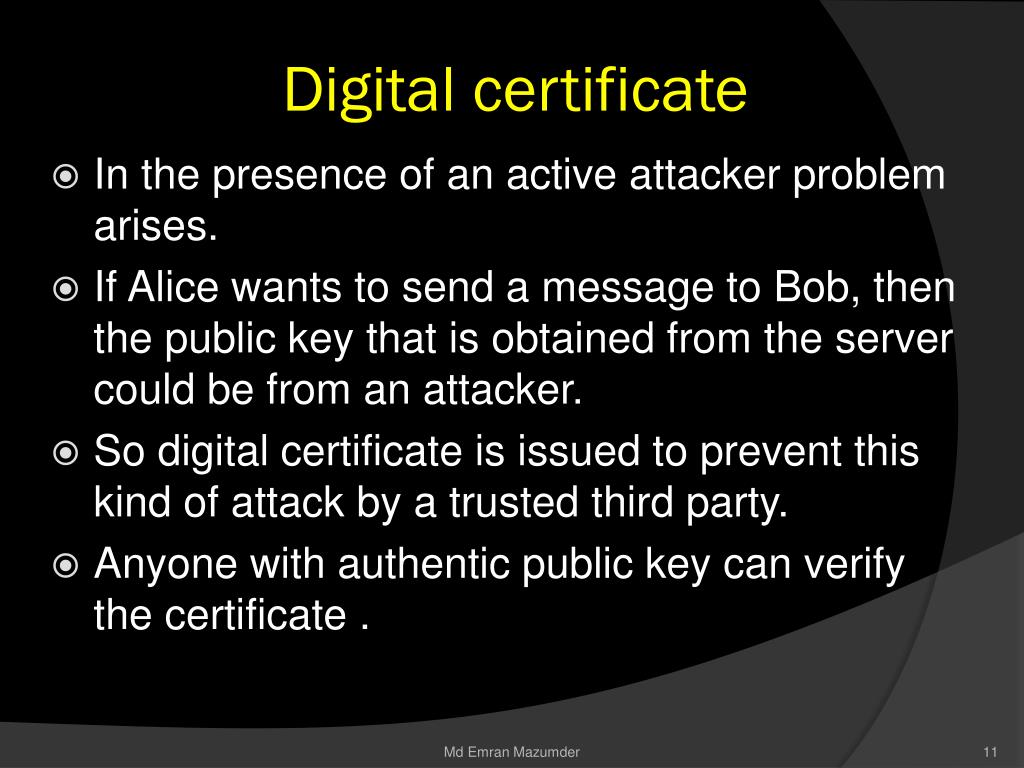 Digital certificate

In the presence of an active attacker problem arises.

If Alice wants to send a message to Bob, then the public key that is obtained from the server could be from an attacker.

So digital certificate is issued to prevent this kind of attack by a trusted third party.

Anyone with authentic public key can verify the certificate .

Md Emran Mazumder

11